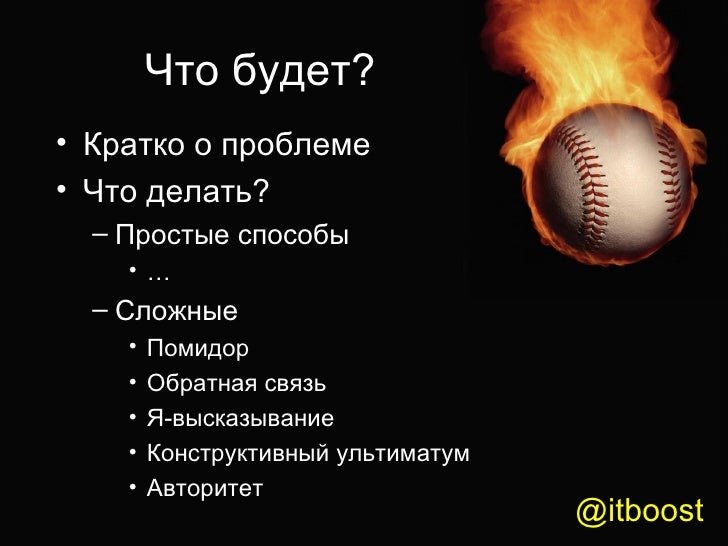 Что будет?

• Кратко о проблеме
• Что делать?
– Простые способы
• …
– Сложные
• Помидор
• Обратная связь
• Я-высказывание
• Конструктивный ультиматум
• Авторитет

@itboost